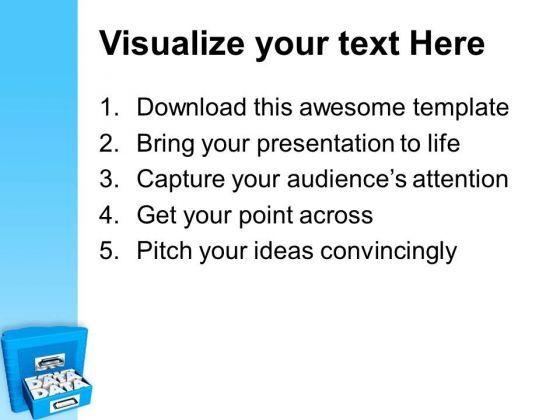 Visualize your text Here

1. Download this awesome template
2. Bring your presentation to life
3. Capture your audience's attention
4. Get your point across
5. Pitch your ideas convincingly

DATA
DATA